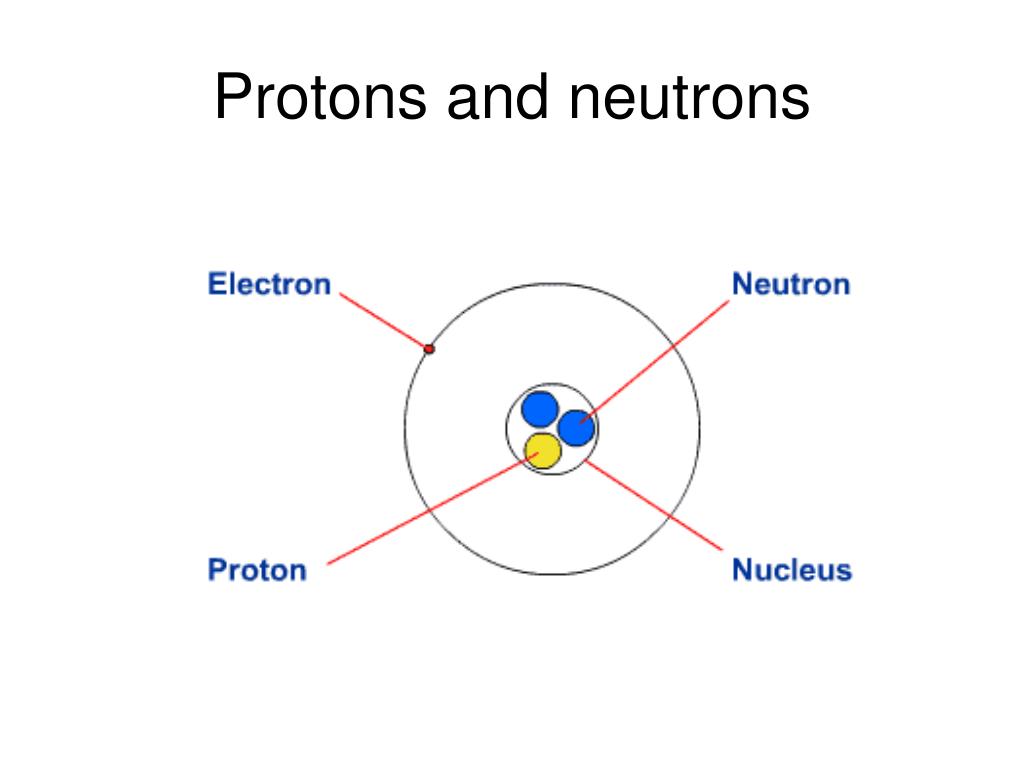 Protons and neutrons

Electron

Neutron

Proton

Nucleus